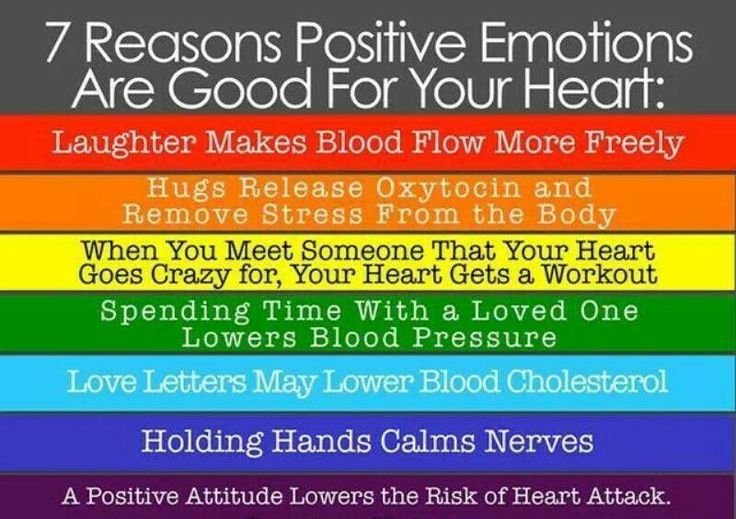 7 Reasons Positive Emotions Are Good For Your Heart:

Laughter Makes Blood Flow More Freely

Hugs Release Oxytocin and Remove Stress From the Body

When You Meet Someone That Your Heart Goes Crazy for, Your Heart Gets a Workout

Spending Time With a Loved One Lowers Blood Pressure

Love Letters May Lower Blood Cholesterol

Holding Hands Calms Nerves

A Positive Attitude Lowers the Risk of Heart Attack.